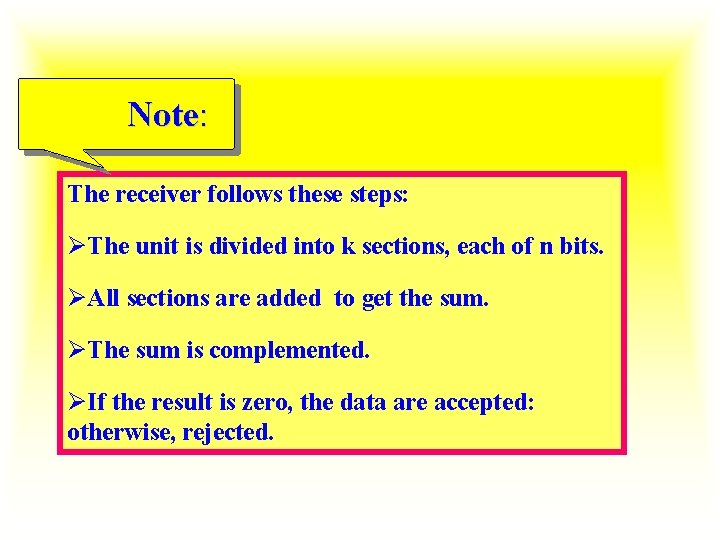 Note:

The receiver follows these steps:

➢The unit is divided into k sections, each of n bits.

➢All sections are added to get the sum.

➢The sum is complemented.

➢If the result is zero, the data are accepted: otherwise, rejected.